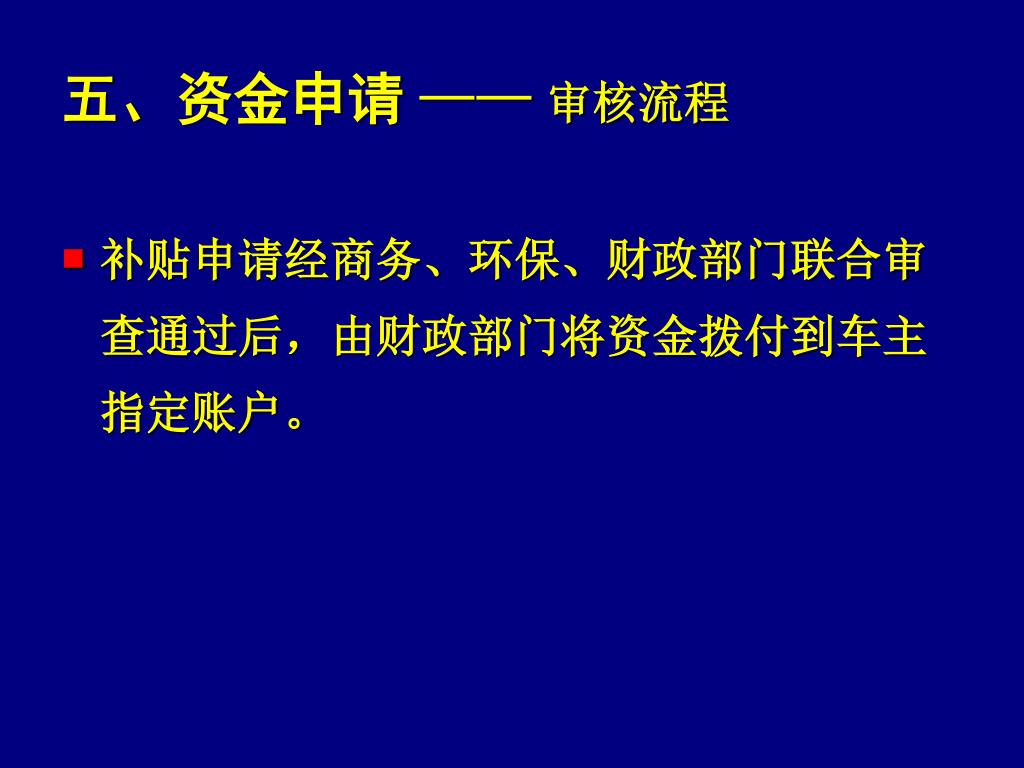 五、资金申请 —— 审核流程

补贴申请经商务、环保、财政部门联合审查通过后，由财政部门将资金拨付到车主指定账户。